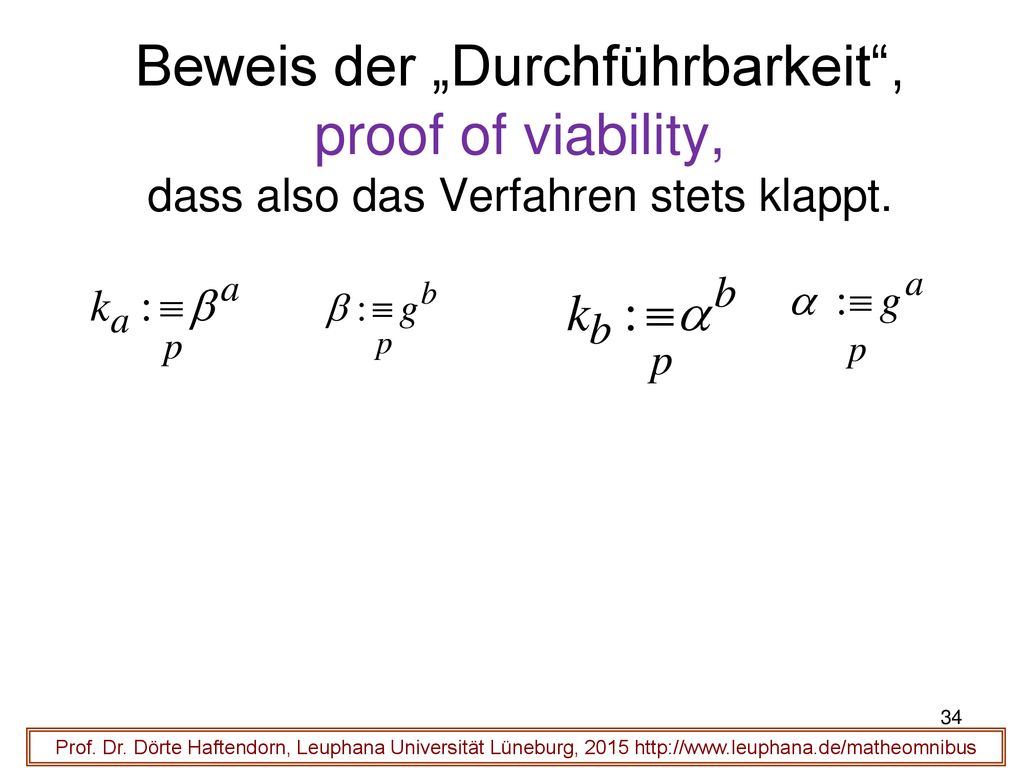 Beweis der „Durchführbarkeit“, proof of viability, dass also das Verfahren stets klappt.

$k_a :\underset{p}{\equiv} \beta^a$ $\beta :\underset{p}{\equiv} g^b$ $k_b :\underset{p}{\equiv} \alpha^b$ $\alpha :\underset{p}{\equiv} g^a$

34

Prof. Dr. Dörte Haftendorn, Leuphana Universität Lüneburg, 2015 http://www.leuphana.de/matheomnibus